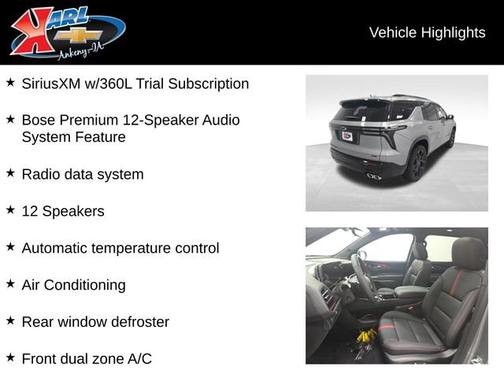 KARL
Ankeny-IA

Vehicle Highlights

★ SiriusXM w/360L Trial Subscription

★ Bose Premium 12-Speaker Audio System Feature

★ Radio data system

★ 12 Speakers

★ Automatic temperature control

★ Air Conditioning

★ Rear window defroster

★ Front dual zone A/C